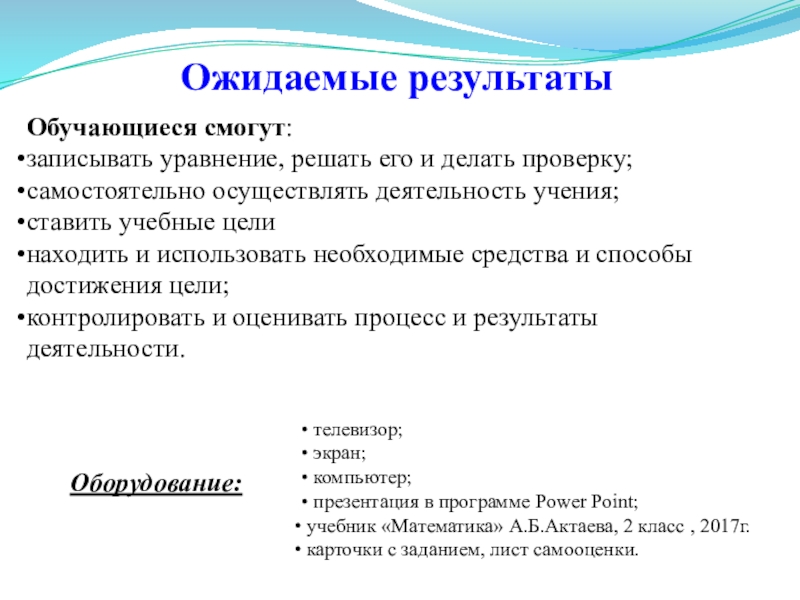 Ожидаемые результаты

Обучающиеся смогут:
•записывать уравнение, решать его и делать проверку;
•самостоятельно осуществлять деятельность учения;
•ставить учебные цели
•находить и использовать необходимые средства и способы достижения цели;
•контролировать и оценивать процесс и результаты деятельности.

Оборудование:

• телевизор;
• экран;
• компьютер;
• презентация в программе Power Point;
• учебник «Математика» А.Б.Актаева, 2 класс , 2017г.
• карточки с заданием, лист самооценки.